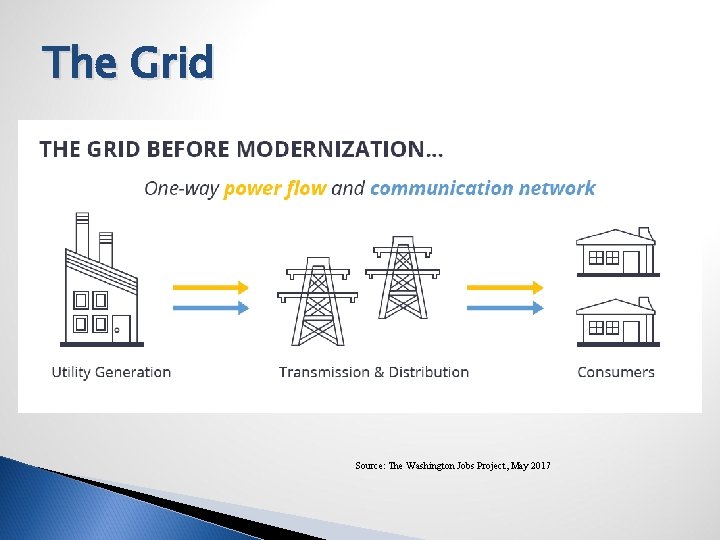 The Grid

THE GRID BEFORE MODERNIZATION...

One-way power flow and communication network

Utility Generation

Transmission & Distribution

Consumers

Source: The Washington Jobs Project, May 2017